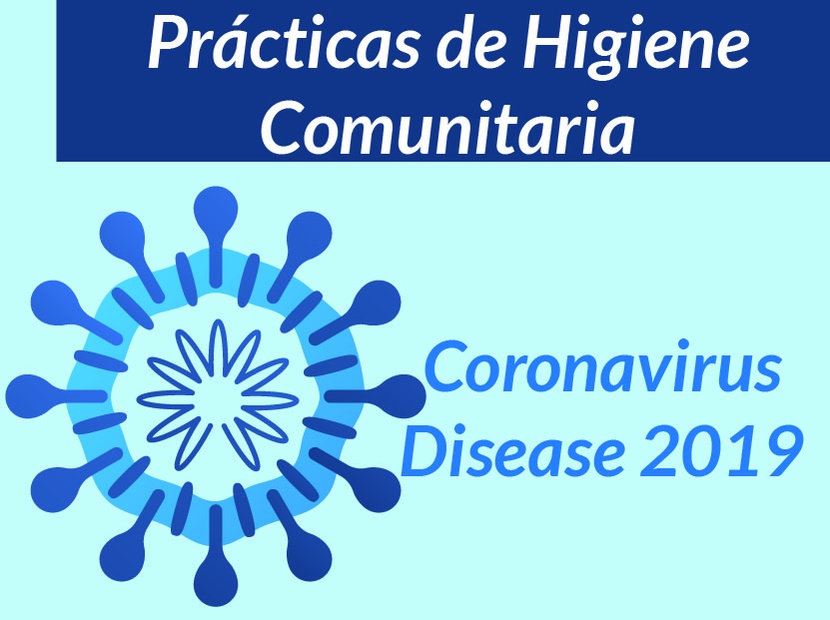 Prácticas de Higiene Comunitaria

Coronavirus Disease 2019